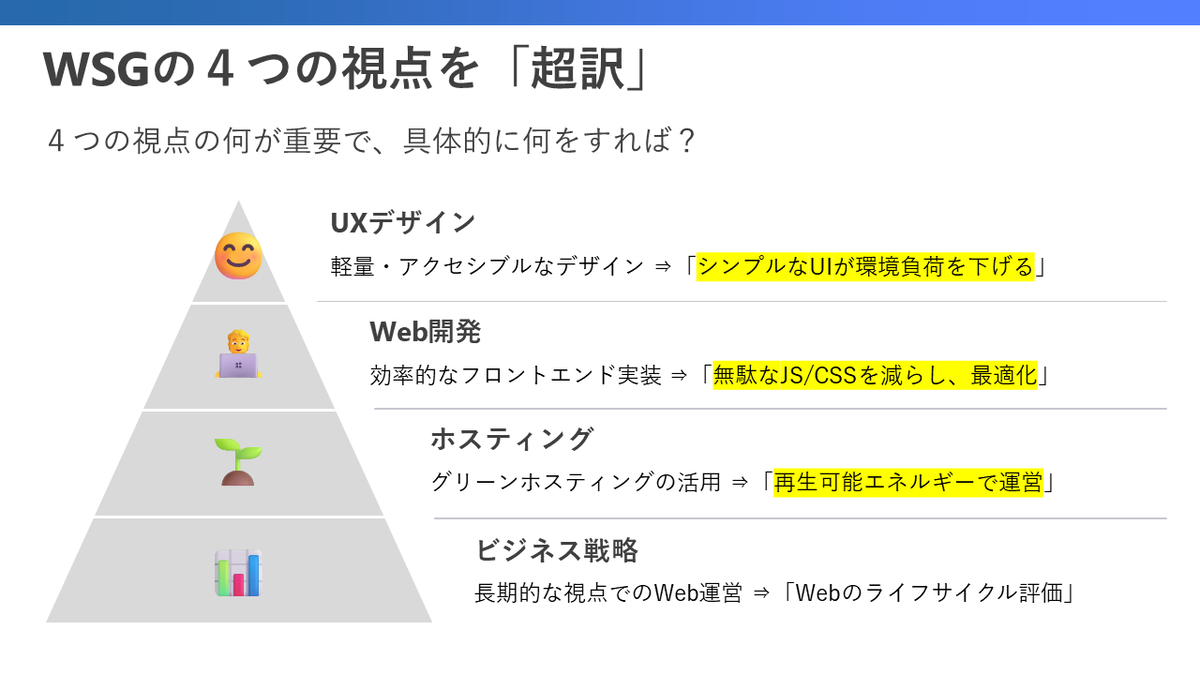 WSGの４つの視点を「超訳」

４つの視点の何が重要で、具体的に何をすれば？

UXデザイン

軽量・アクセシブルなデザイン ⇒「シンプルなUIが環境負荷を下げる」

Web開発

効率的なフロントエンド実装 ⇒「無駄なJS/CSSを減らし、最適化」

ホスティング

グリーンホスティングの活用 ⇒「再生可能エネルギーで運営」

ビジネス戦略

長期的な視点でのWeb運営 ⇒「Webのライフサイクル評価」